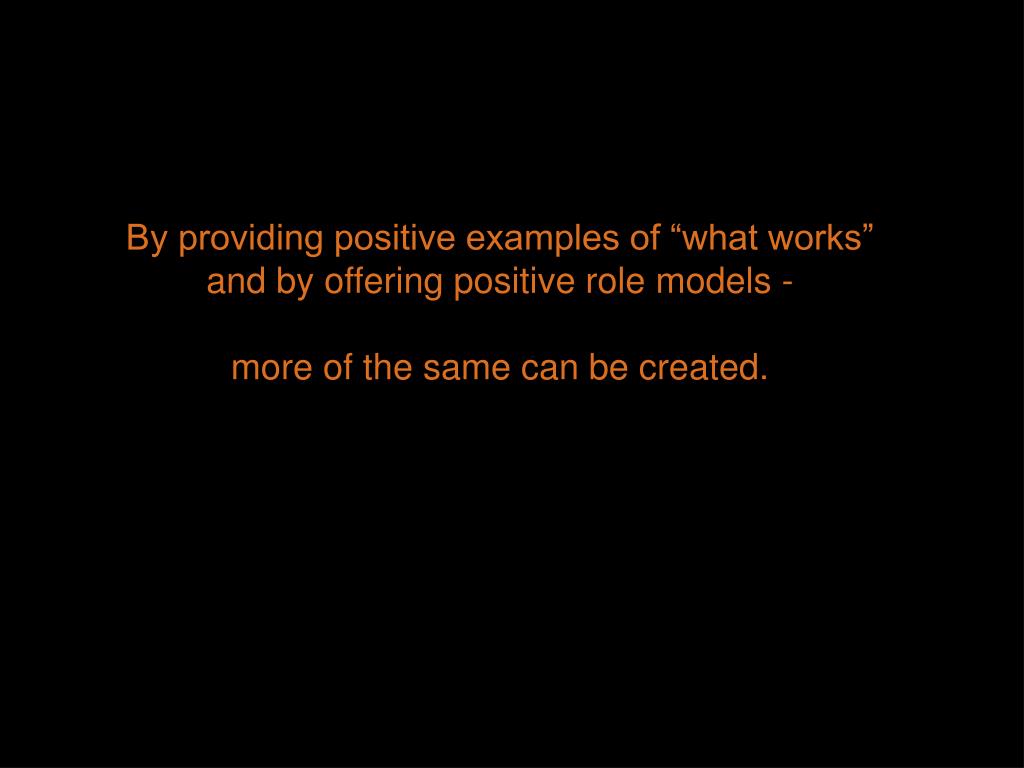 By providing positive examples of “what works” and by offering positive role models -

more of the same can be created.